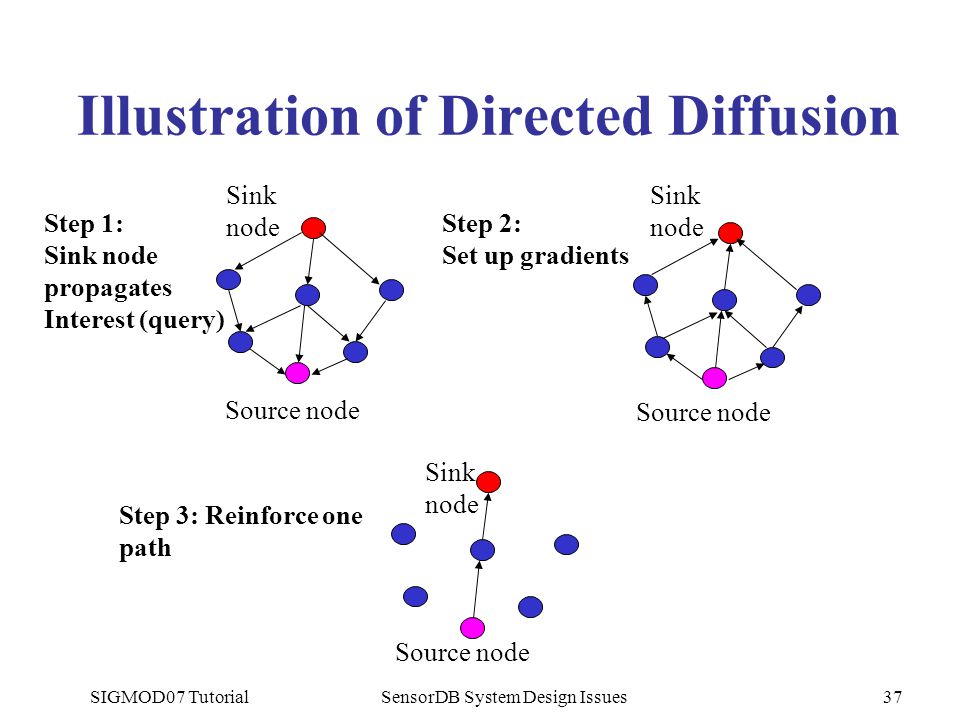 Illustration of Directed Diffusion

Step 1:
Sink node propagates Interest (query)

Sink node

Source node

Step 2:
Set up gradients

Sink node

Source node

Step 3: Reinforce one path

Sink node

Source node

SIGMOD07 Tutorial

SensorDB System Design Issues

37